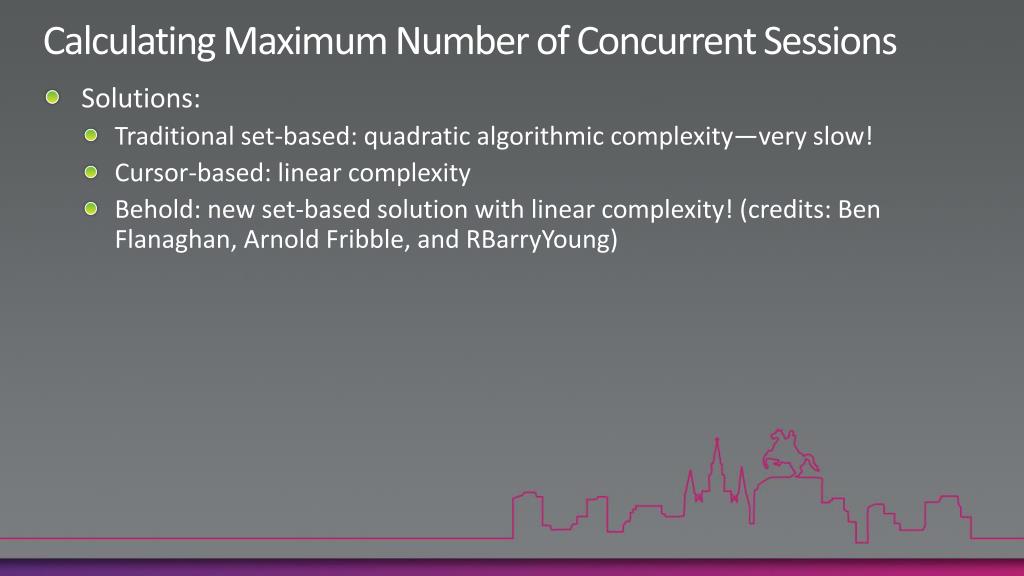 Calculating Maximum Number of Concurrent Sessions

Solutions:

Traditional set-based: quadratic algorithmic complexity—very slow!

Cursor-based: linear complexity

Behold: new set-based solution with linear complexity! (credits: Ben Flanaghan, Arnold Fribble, and RBarryYoung)